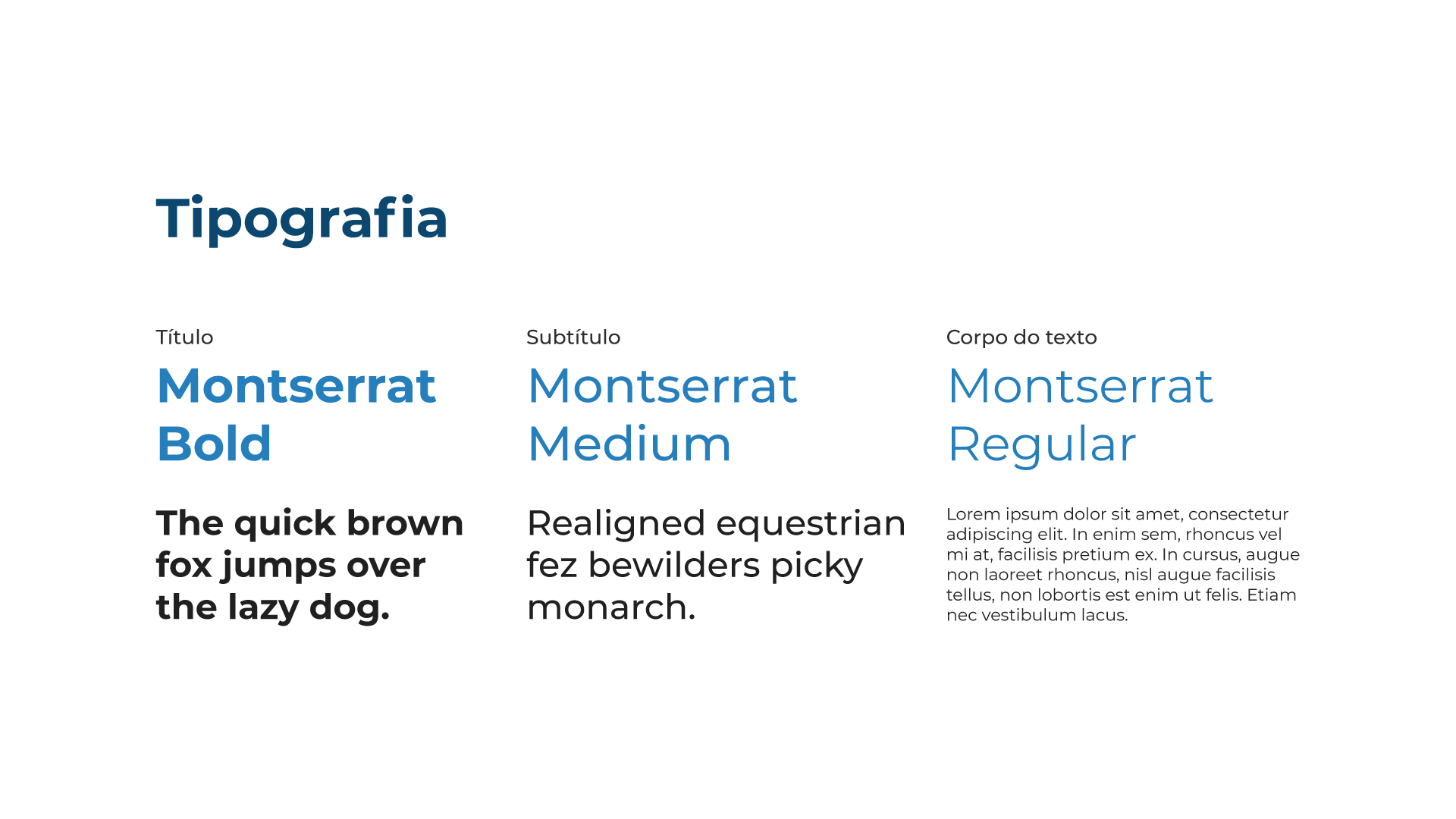 Tipografia

Título

Montserrat Bold

The quick brown fox jumps over the lazy dog.

Subtítulo

Montserrat Medium

Realigned equestrian fez bewilders picky monarch.

Corpo do texto

Montserrat Regular

Lorem ipsum dolor sit amet, consectetur adipiscing elit. In enim sem, rhoncus vel mi at, facilisis pretium ex. In cursus, augue non laoreet rhoncus, nisl augue facilisis tellus, non lobortis est enim ut felis. Etiam nec vestibulum lacus.